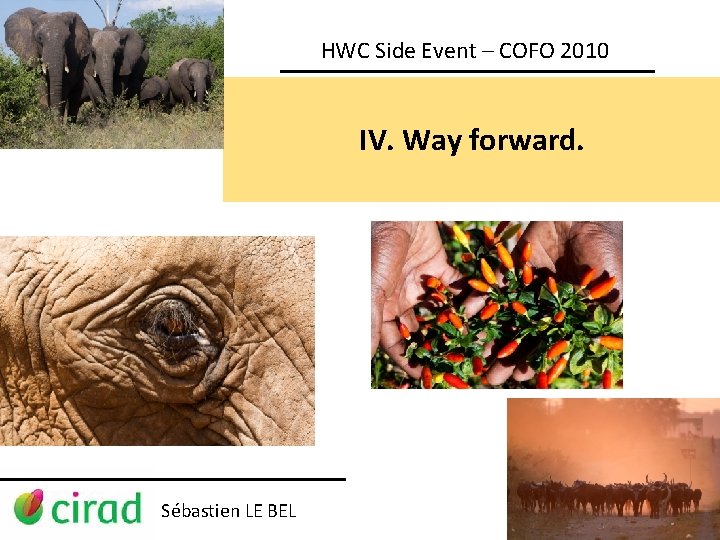 HWC Side Event – COFO 2010

IV. Way forward.

cirad

Sébastien LE BEL